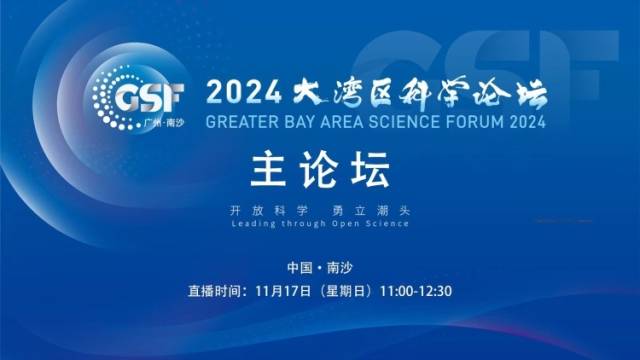 GSF
广州·南沙

2024 大湾区科学论坛
GREATER BAY AREA SCIENCE FORUM 2024

主论坛

开放科学 勇立潮头
Leading through Open Science

中国·南沙
直播时间：11月17日（星期日）11:00-12:30